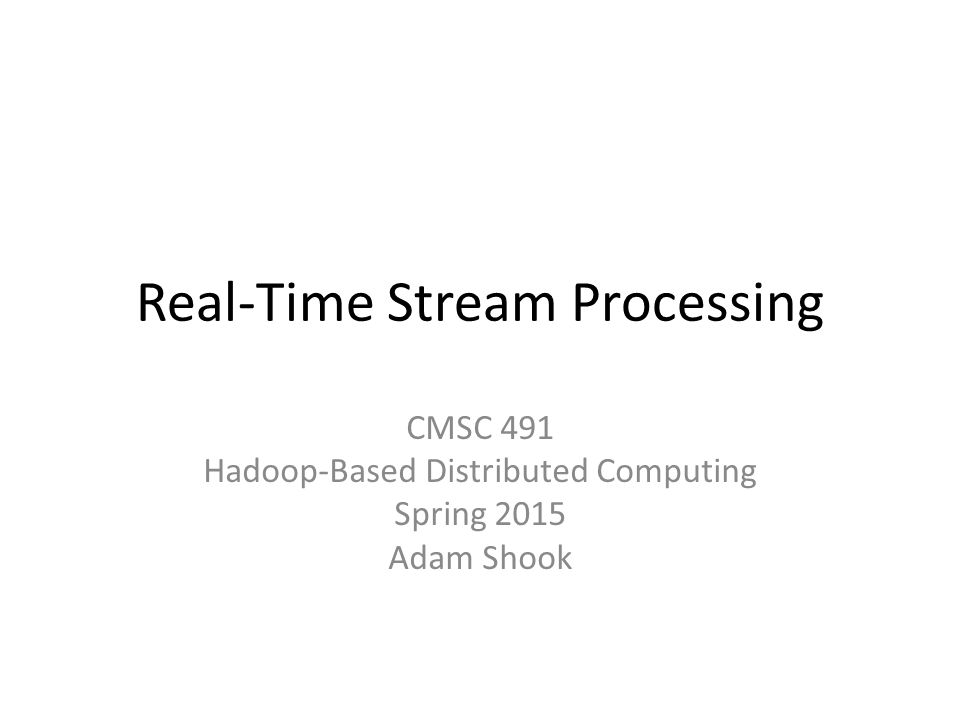 Real-Time Stream Processing

CMSC 491
Hadoop-Based Distributed Computing
Spring 2015
Adam Shook